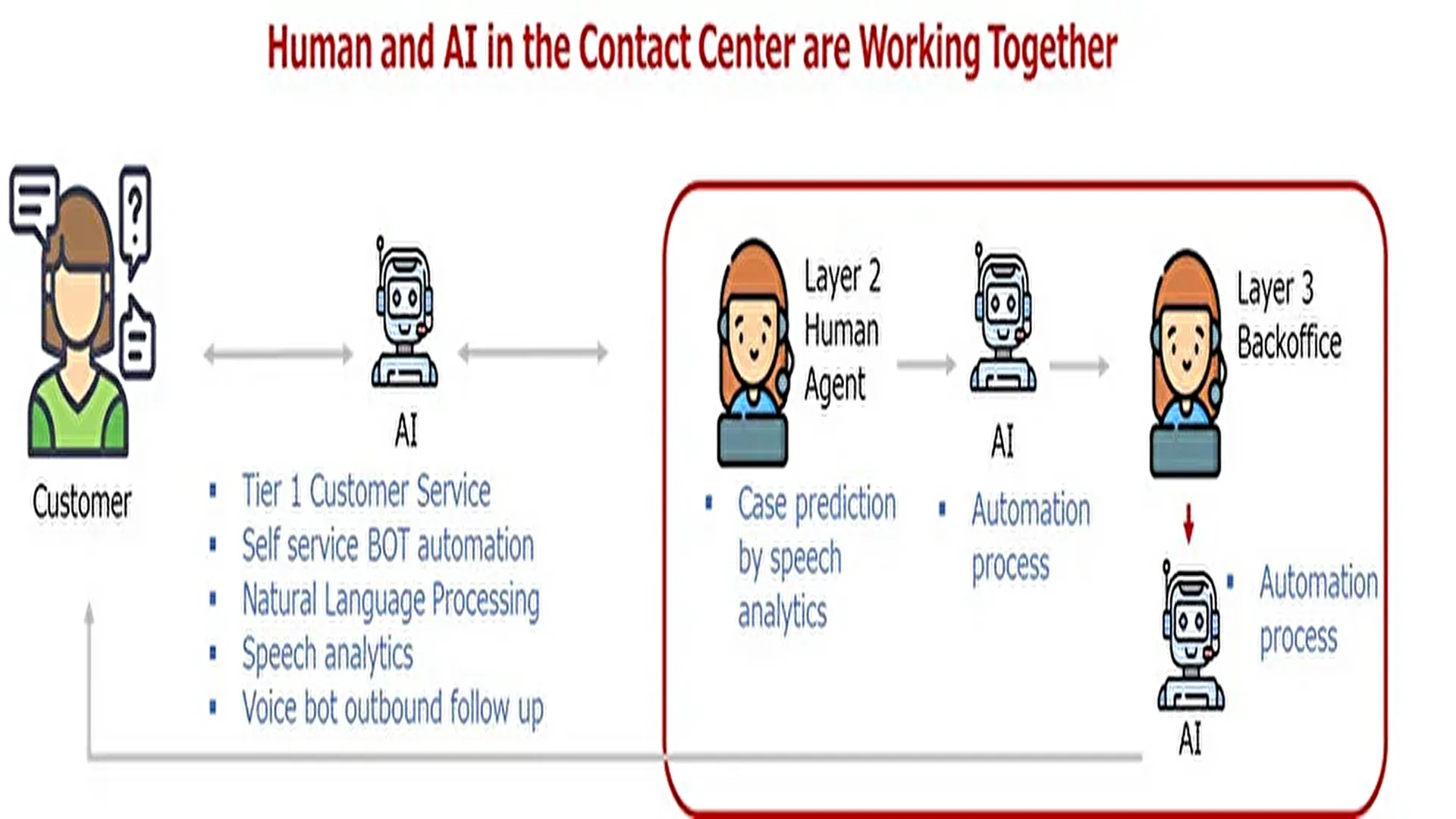 Human and AI in the Contact Center are Working Together

Customer

AI

- Tier 1 Customer Service
- Self service BOT automation
- Natural Language Processing
- Speech analytics
- Voice bot outbound follow up

Layer 2 Human Agent

- Case prediction by speech analytics

AI

- Automation process

Layer 3 Backoffice

AI

- Automation process